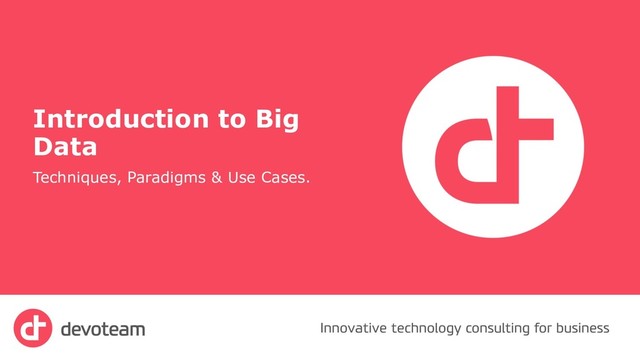 Introduction to Big Data

Techniques, Paradigms & Use Cases.

devoteam

Innovative technology consulting for business